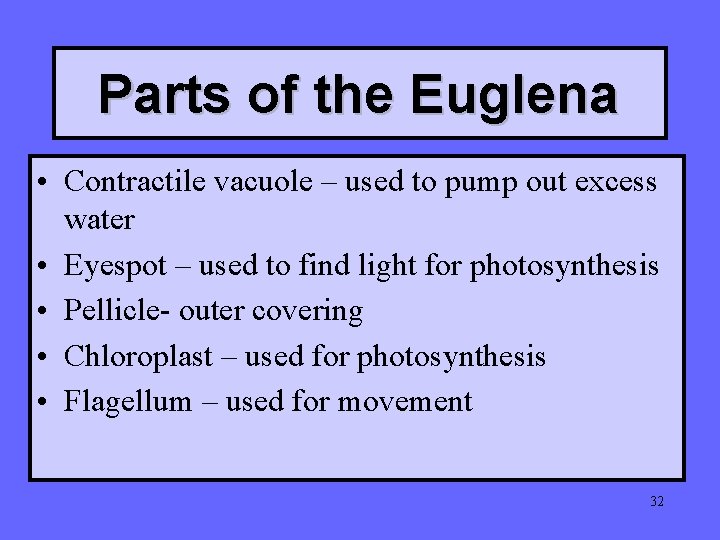 Parts of the Euglena

• Contractile vacuole – used to pump out excess water
• Eyespot – used to find light for photosynthesis
• Pellicle- outer covering
• Chloroplast – used for photosynthesis
• Flagellum – used for movement

32